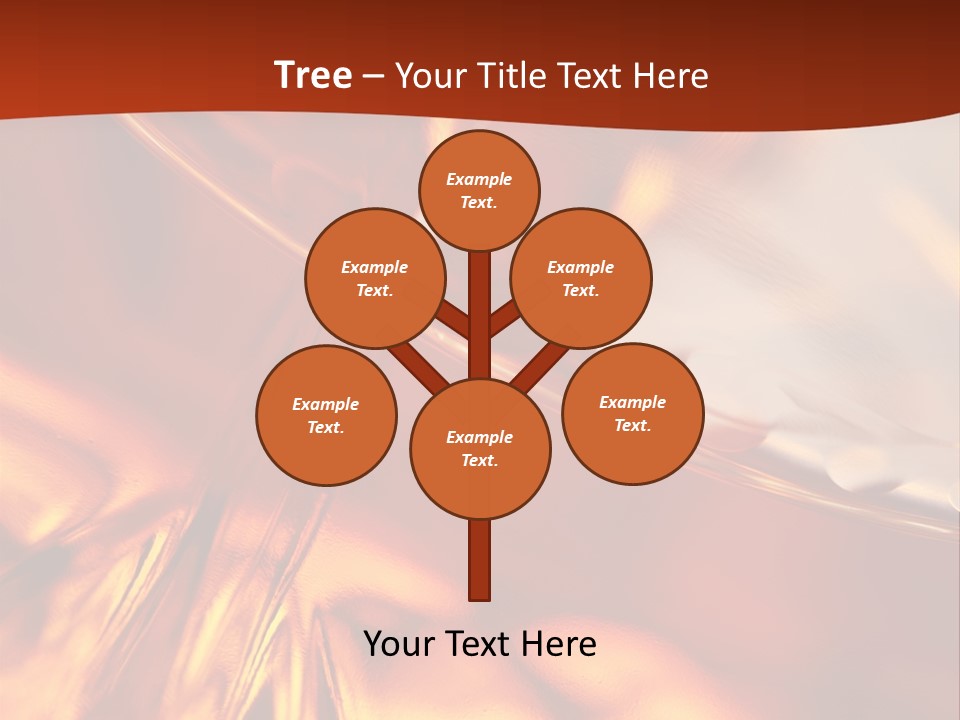 Tree – Your Title Text Here

Example Text.

Example Text.

Example Text.

Example Text.

Example Text.

Example Text.

Your Text Here